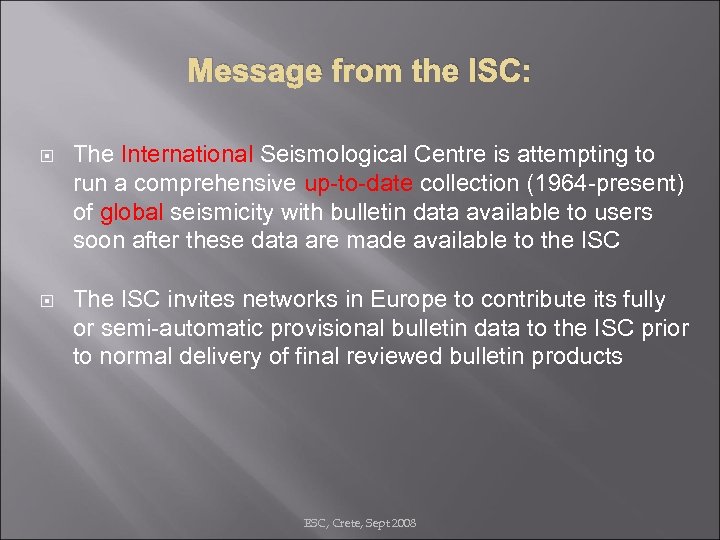 Message from the ISC:

The International Seismological Centre is attempting to run a comprehensive up-to-date collection (1964-present) of global seismicity with bulletin data available to users soon after these data are made available to the ISC

The ISC invites networks in Europe to contribute its fully or semi-automatic provisional bulletin data to the ISC prior to normal delivery of final reviewed bulletin products

ESC, Crete, Sept 2008